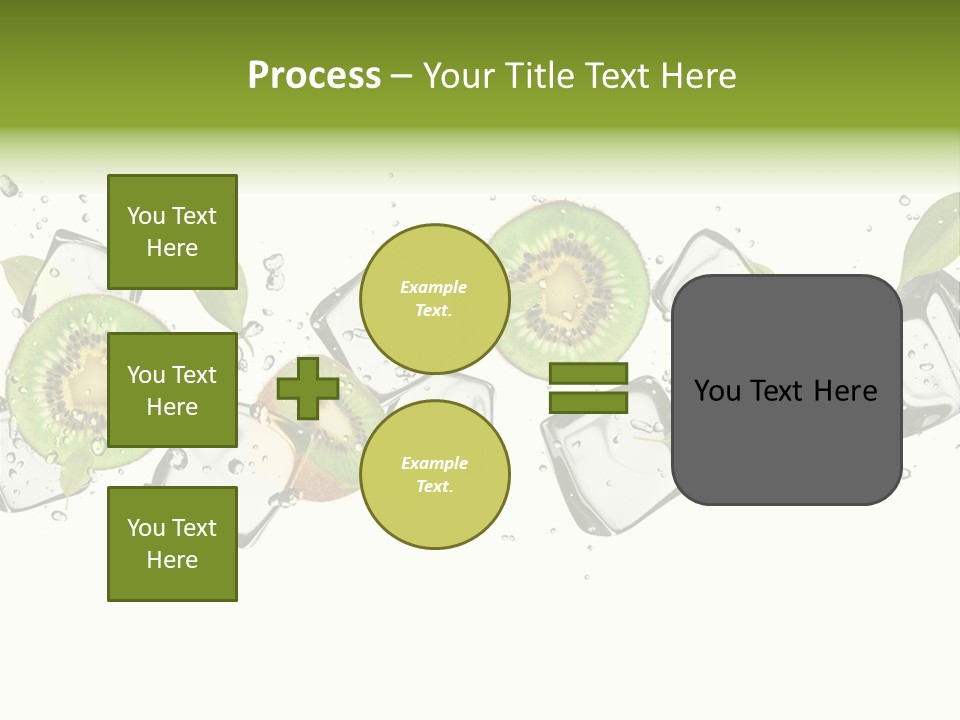 Process – Your Title Text Here

You Text Here

You Text Here

You Text Here

Example Text.

Example Text.

You Text Here